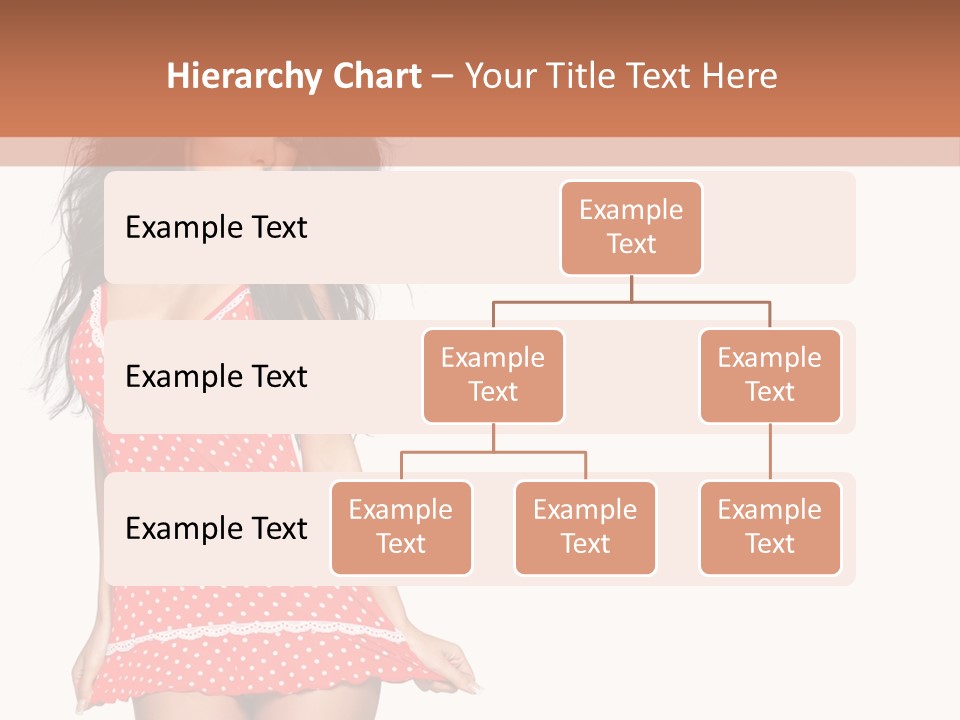 Hierarchy Chart – Your Title Text Here

Example Text

Example Text

Example Text

Example Text

Example Text

Example Text

Example Text

Example Text

Example Text